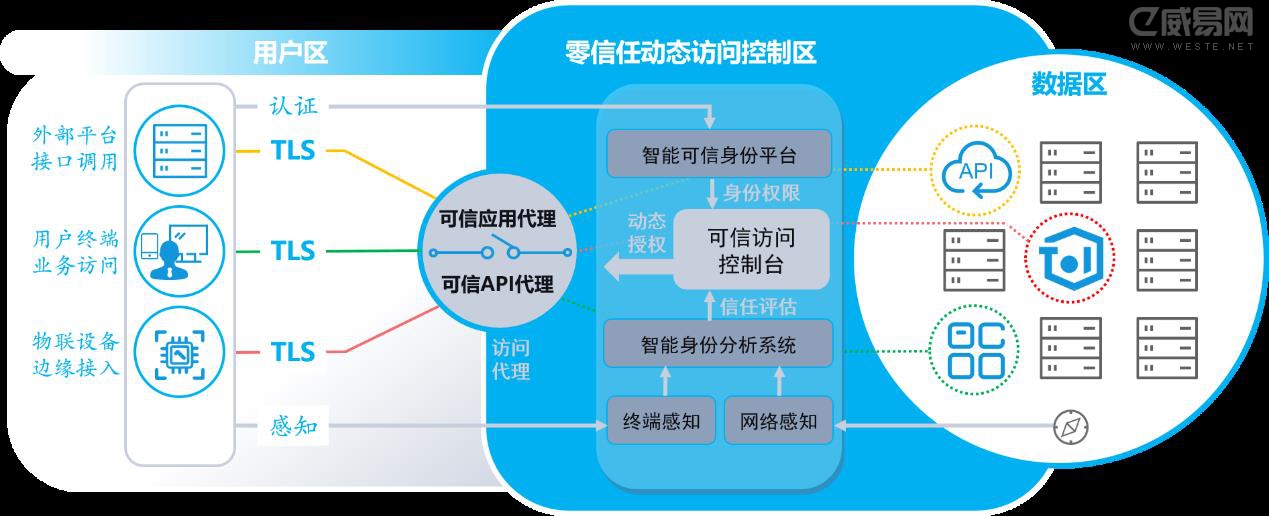 威易网
WWW.WESTE.NET

用户区

零信任动态访问控制区

数据区

外部平台接口调用

用户终端业务访问

物联设备边缘接入

认证

TLS

TLS

TLS

感知

可信应用代理

可信API代理

访问代理

智能可信身份平台

身份权限

动态授权

可信访问控制台

信任评估

智能身份分析系统

终端感知

网络感知

API